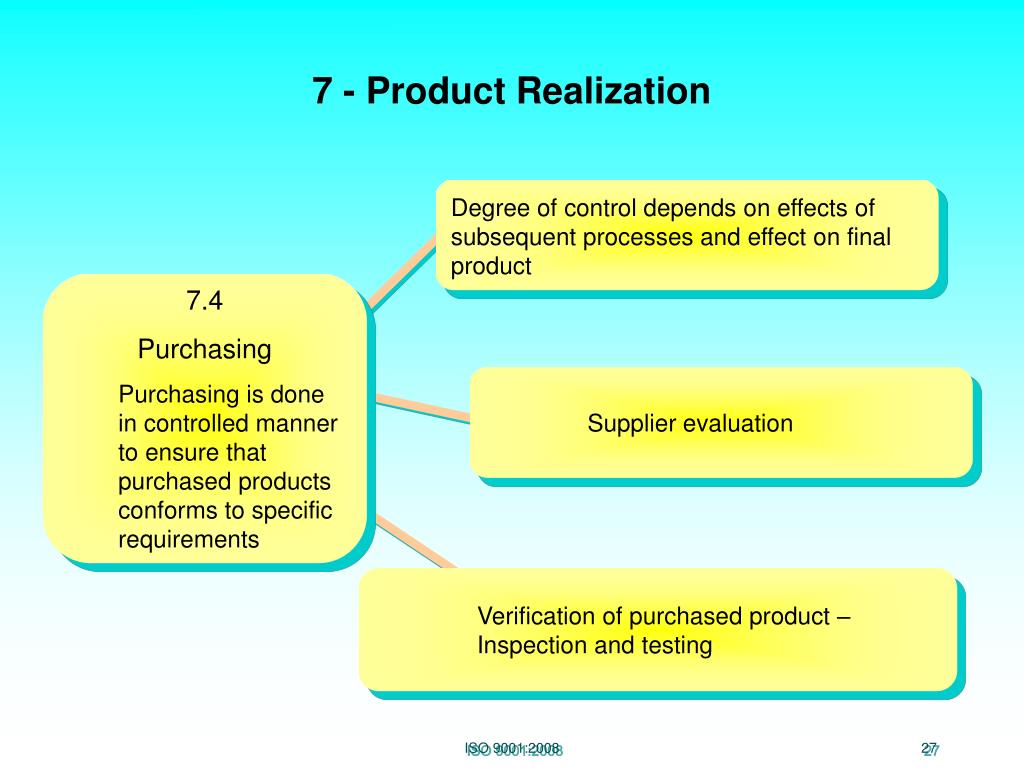 7 - Product Realization

7.4

Purchasing

Purchasing is done in controlled manner to ensure that purchased products conforms to specific requirements

Degree of control depends on effects of subsequent processes and effect on final product

Supplier evaluation

Verification of purchased product – Inspection and testing

ISO 9001:2008

27